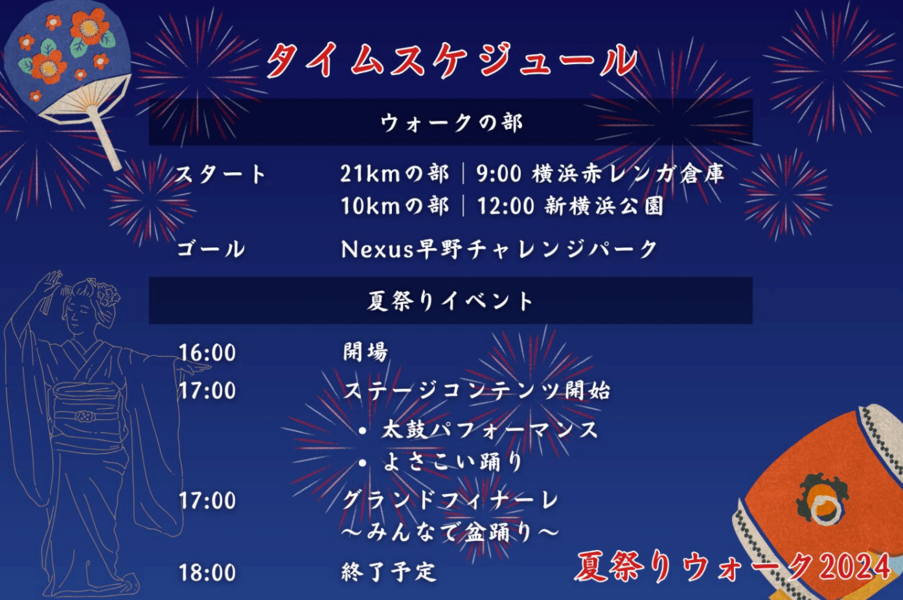 タイムスケジュール

ウォークの部

スタート　21kmの部｜9:00 横浜赤レンガ倉庫
10kmの部｜12:00 新横浜公園

ゴール　Nexus早野チャレンジパーク

夏祭りイベント

16:00　開場

17:00　ステージコンテンツ開始
• 太鼓パフォーマンス
• よさこい踊り

17:00　グランドフィナーレ
～みんなで盆踊り～

18:00　終了予定

夏祭りウォーク2024